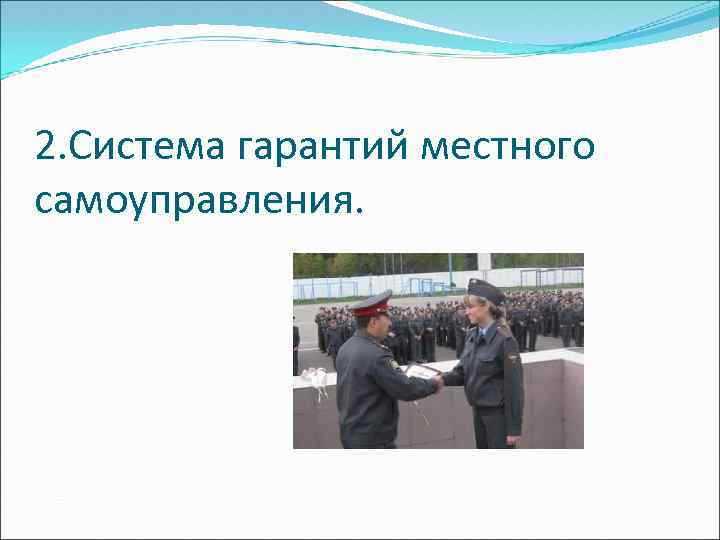 2.Система гарантий местного самоуправления.